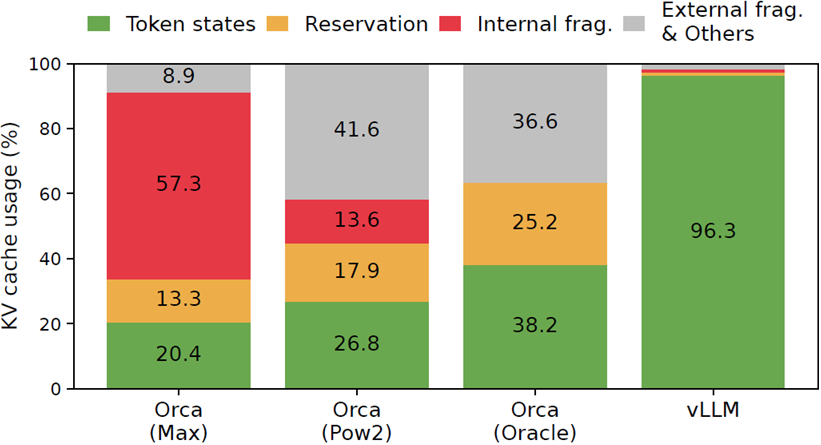 Token states Reservation Internal frag. External frag. & Others

KV cache usage (%)

100
80
60
40
20
0

8.9
57.3
13.3
20.4

41.6
13.6
17.9
26.8

36.6
25.2
38.2

96.3

Orca (Max)
Orca (Pow2)
Orca (Oracle)
vLLM